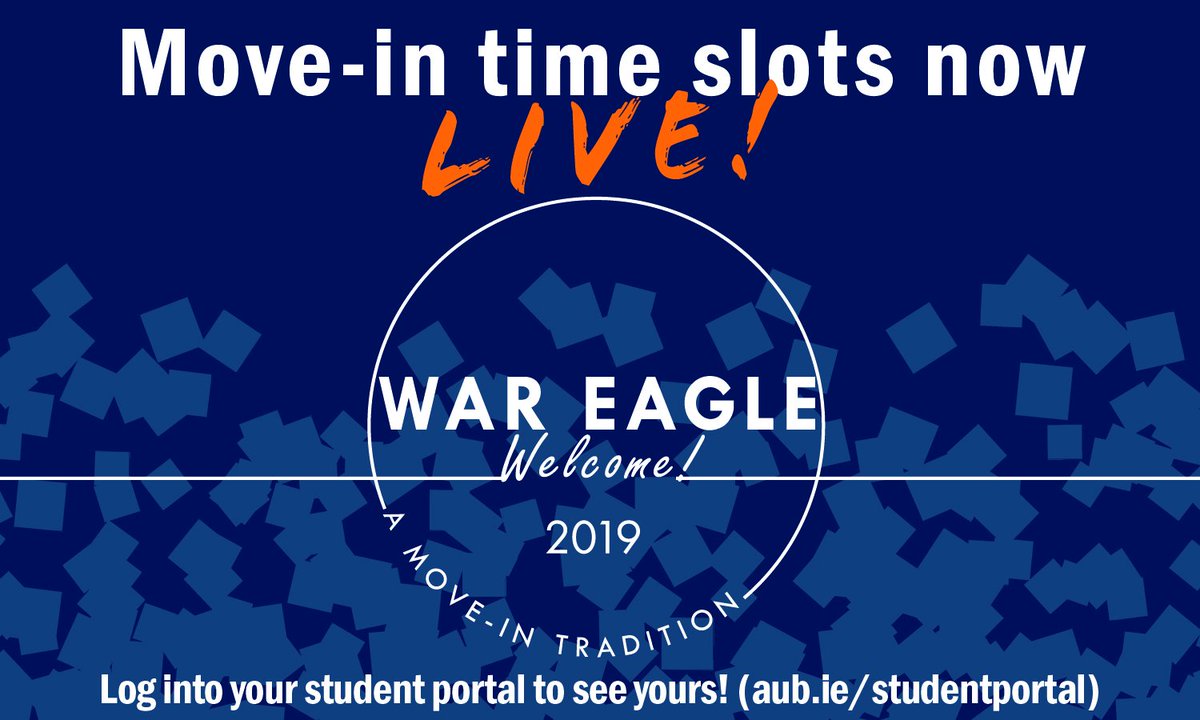 Move-in time slots now
LIVE!

WAR EAGLE
Welcome!
2019
A MOVE-IN TRADITION

Log into your student portal to see yours! (aub.ie/studentportal)